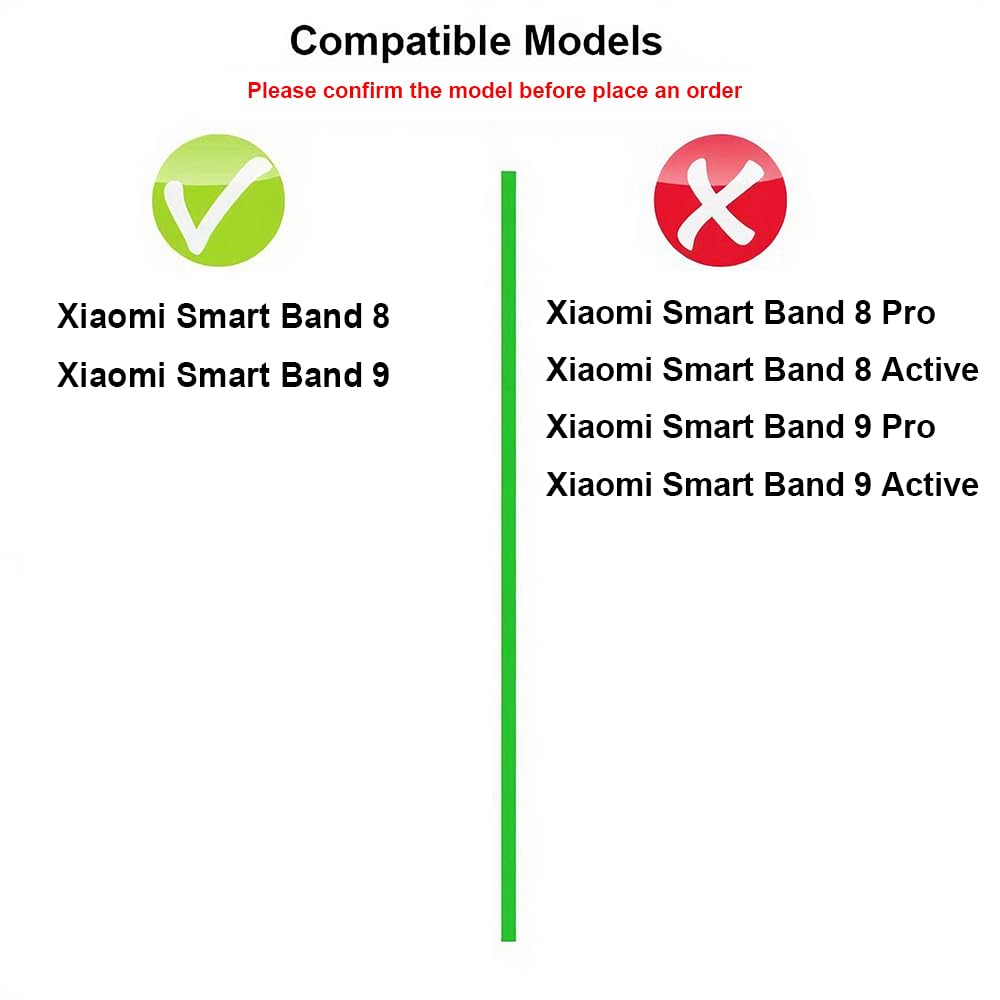 Compatible Models

Please confirm the model before place an order

Xiaomi Smart Band 8
Xiaomi Smart Band 9

Xiaomi Smart Band 8 Pro
Xiaomi Smart Band 8 Active
Xiaomi Smart Band 9 Pro
Xiaomi Smart Band 9 Active